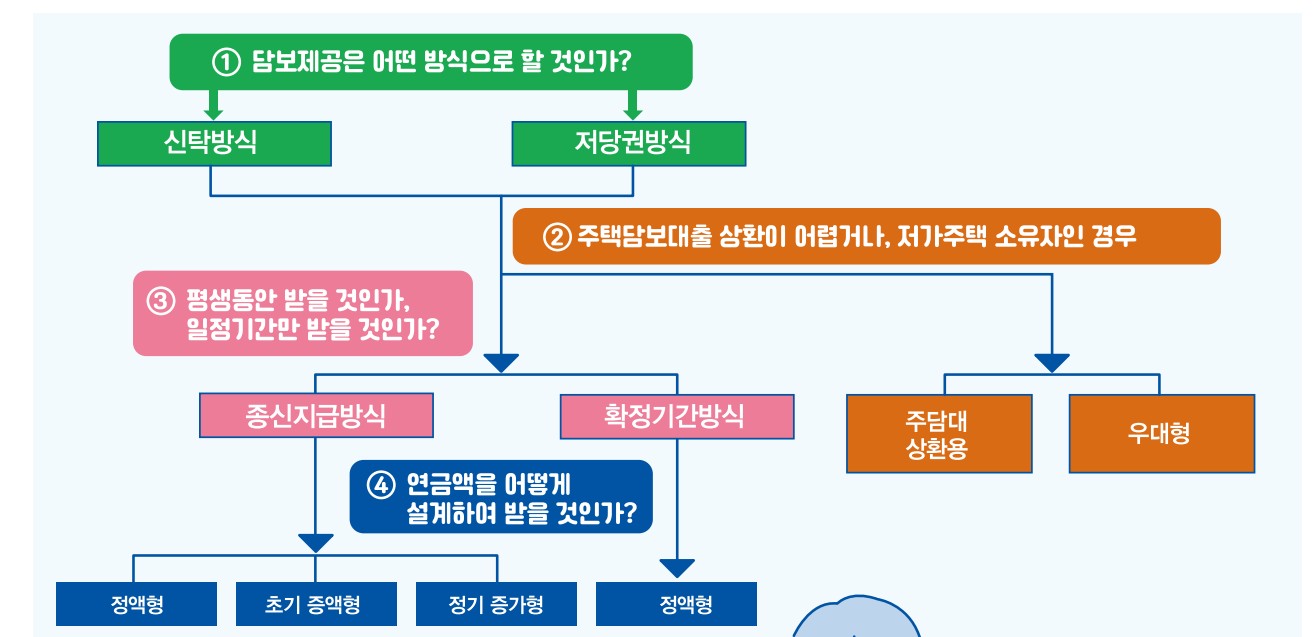 ① 담보제공은 어떤 방식으로 할 것인가?

신탁방식

저당권방식

② 주택담보대출 상환이 어렵거나, 저가주택 소유자인 경우

③ 평생동안 받을 것인가, 일정기간만 받을 것인가?

종신지급방식

확정기간방식

주담대 상환용

우대형

④ 연금액을 어떻게 설계하여 받을 것인가?

정액형

초기 증액형

정기 증가형

정액형